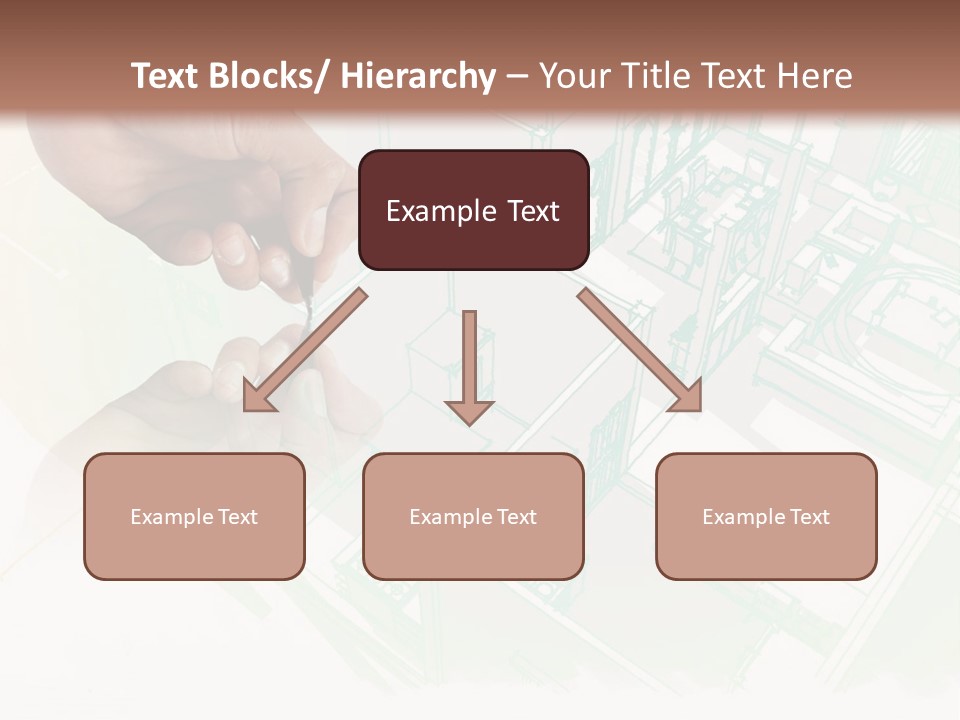 Text Blocks/ Hierarchy – Your Title Text Here

Example Text

Example Text

Example Text

Example Text